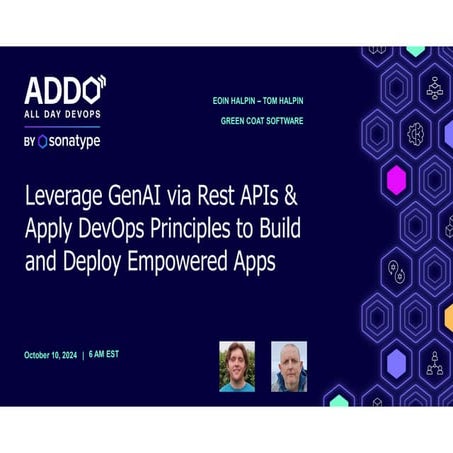 ADDO
ALL DAY DEVOPS
BY sonatype

EOIN HALPIN – TOM HALPIN
GREEN COAT SOFTWARE

Leverage GenAI via Rest APIs & Apply DevOps Principles to Build and Deploy Empowered Apps

October 10, 2024 | 6 AM EST